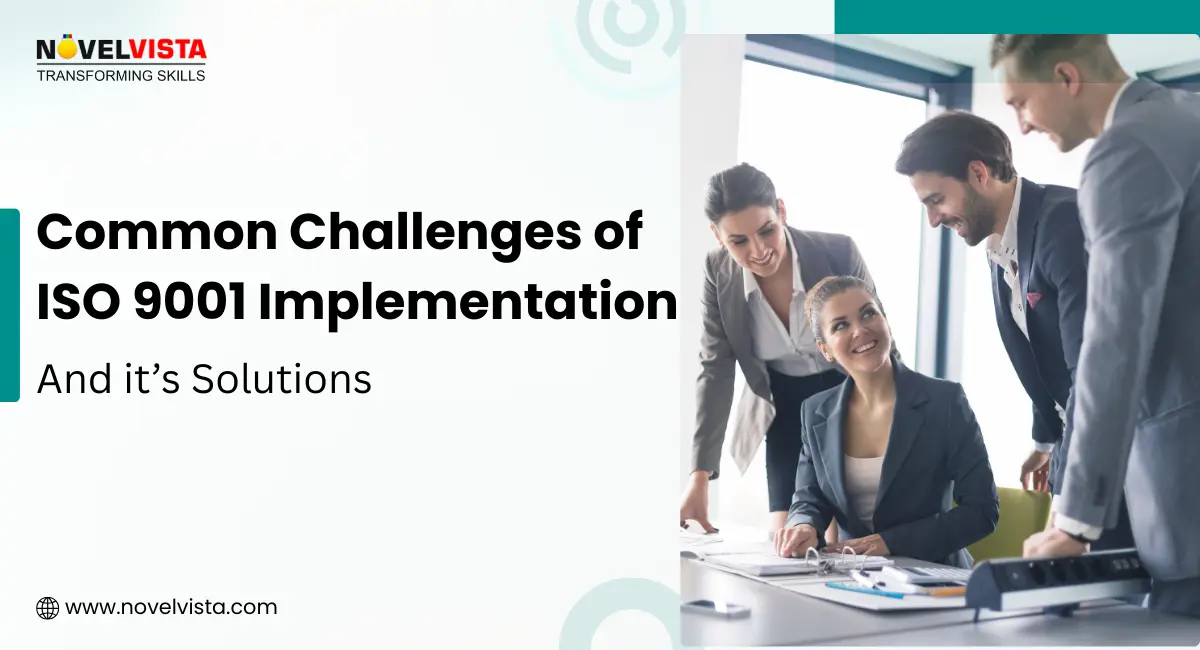 NOVELVISTA
TRANSFORMING SKILLS

Common Challenges of ISO 9001 Implementation

And it's Solutions

www.novelvista.com